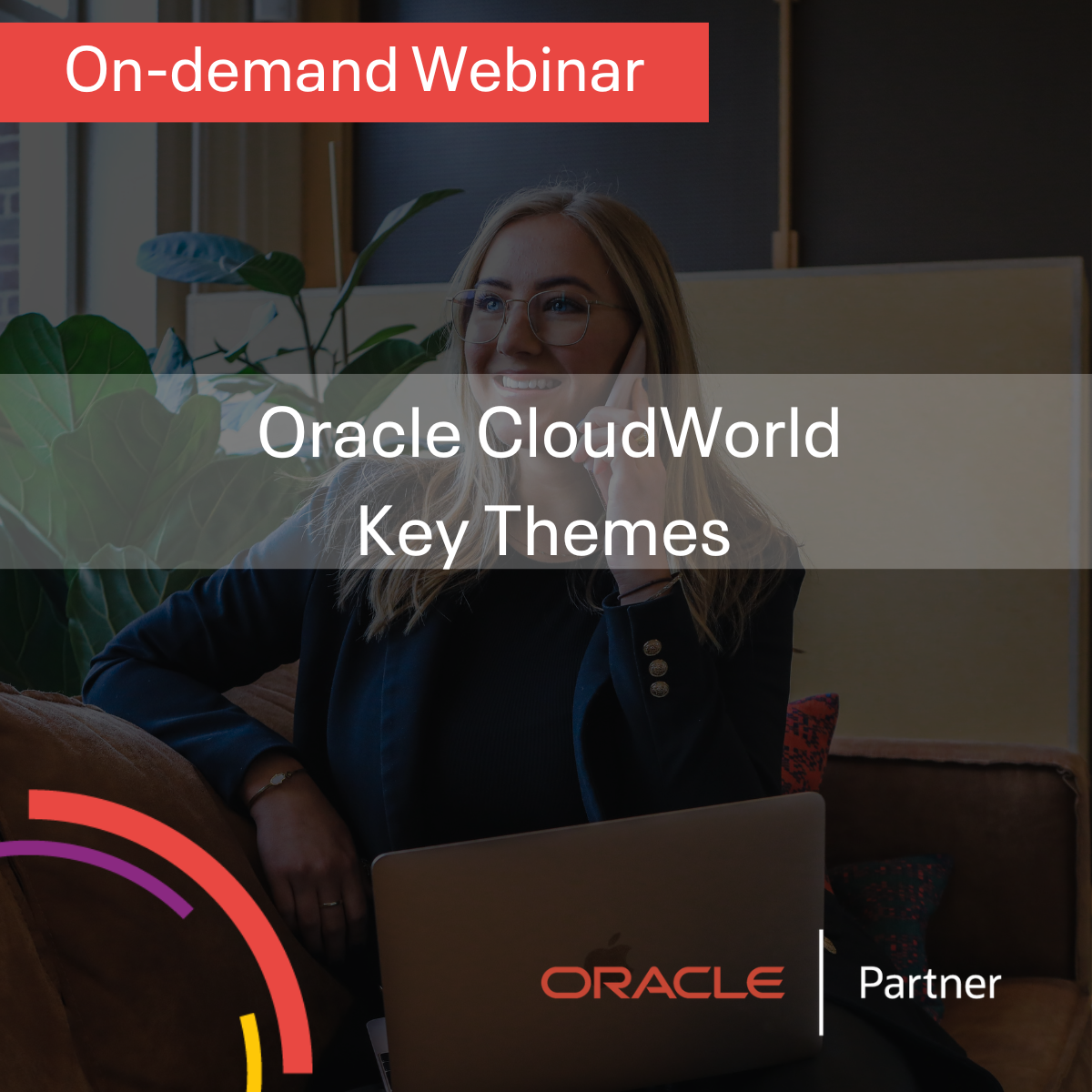 On-demand Webinar

Oracle CloudWorld
Key Themes

ORACLE | Partner